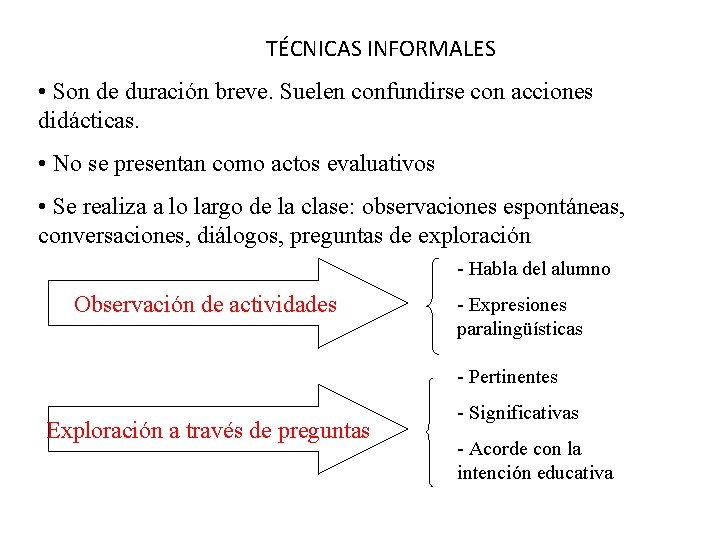 TÉCNICAS INFORMALES

• Son de duración breve. Suelen confundirse con acciones didácticas.

• No se presentan como actos evaluativos

• Se realiza a lo largo de la clase: observaciones espontáneas, conversaciones, diálogos, preguntas de exploración

Observación de actividades

- Habla del alumno

- Expresiones paralingüísticas

Exploración a través de preguntas

- Pertinentes

- Significativas

- Acorde con la intención educativa